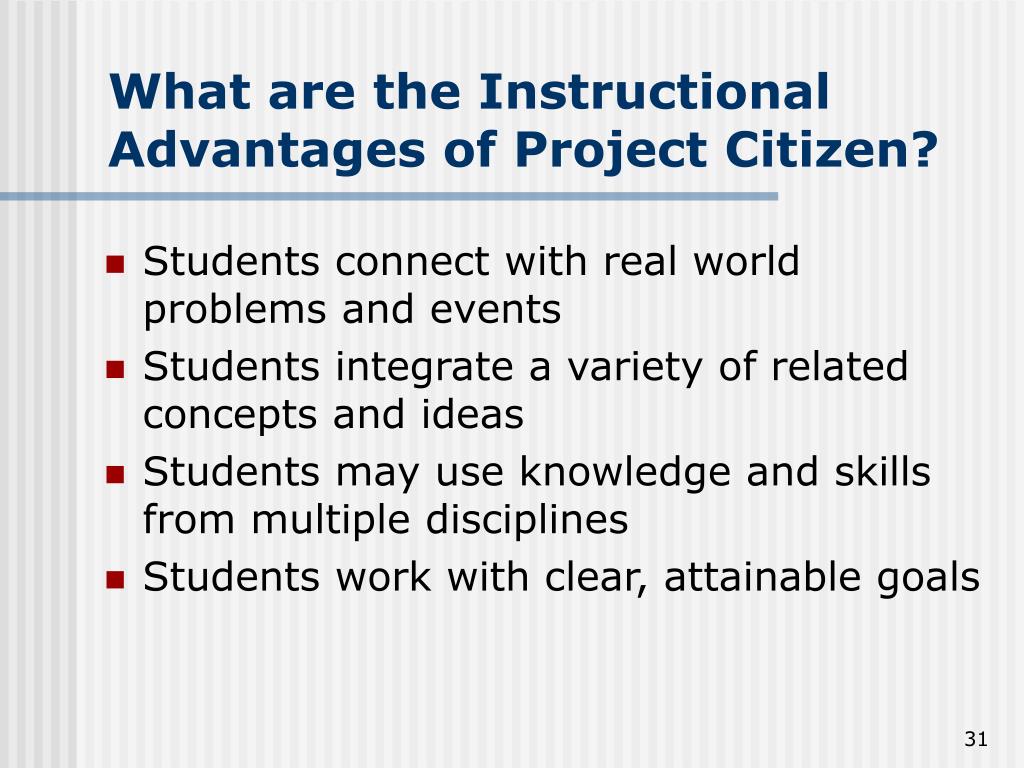 What are the Instructional Advantages of Project Citizen?

- Students connect with real world problems and events
- Students integrate a variety of related concepts and ideas
- Students may use knowledge and skills from multiple disciplines
- Students work with clear, attainable goals

31